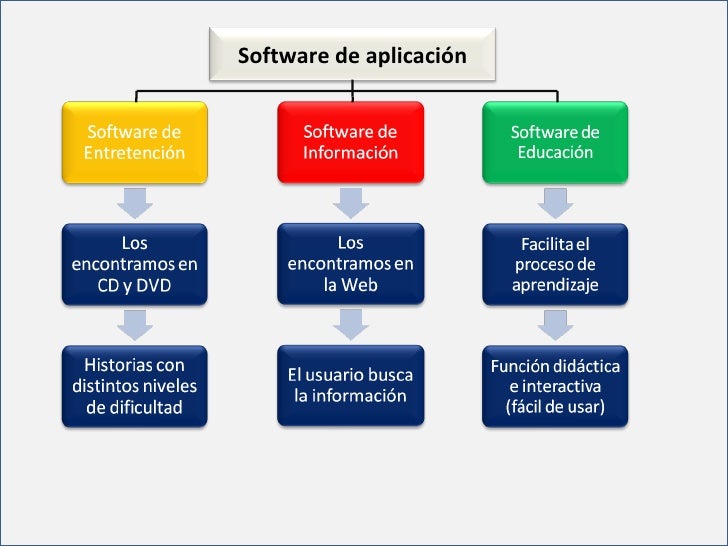 Software de aplicación

Software de Entretención

Los encontramos en CD y DVD

Historias con distintos niveles de dificultad

Software de Información

Los encontramos en la Web

El usuario busca la información

Software de Educación

Facilita el proceso de aprendizaje

Función didáctica e interactiva (fácil de usar)